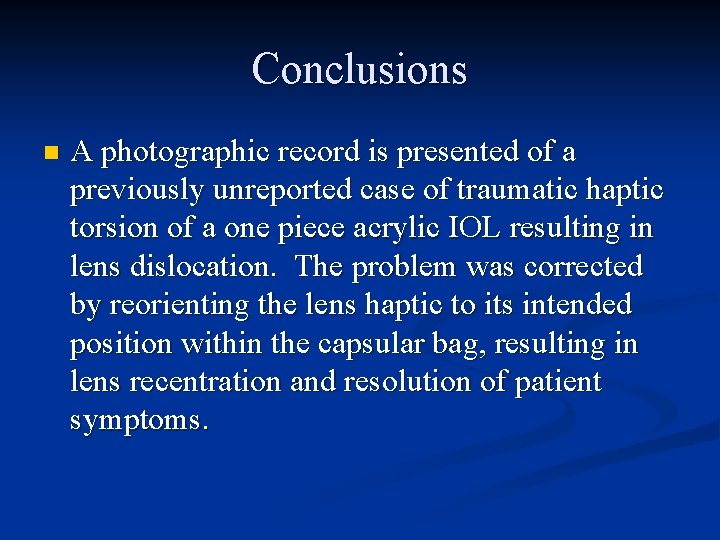 Conclusions

A photographic record is presented of a previously unreported case of traumatic haptic torsion of a one piece acrylic IOL resulting in lens dislocation. The problem was corrected by reorienting the lens haptic to its intended position within the capsular bag, resulting in lens recentration and resolution of patient symptoms.